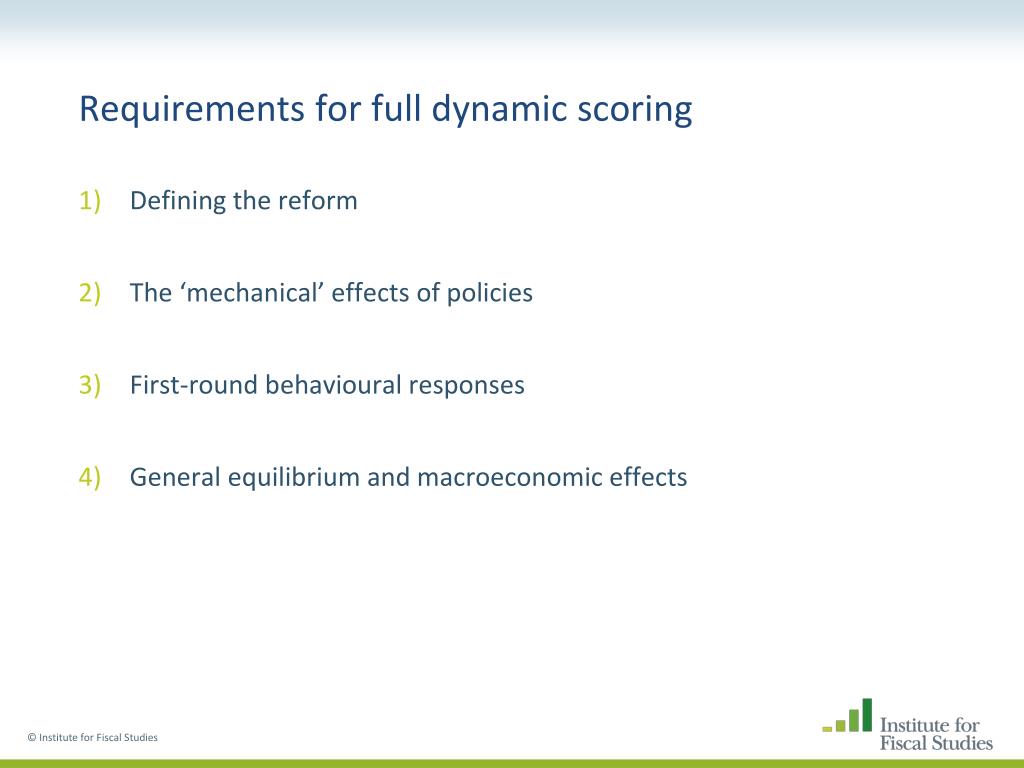 Requirements for full dynamic scoring

1) Defining the reform

2) The ‘mechanical’ effects of policies

3) First-round behavioural responses

4) General equilibrium and macroeconomic effects

© Institute for Fiscal Studies

Institute for Fiscal Studies